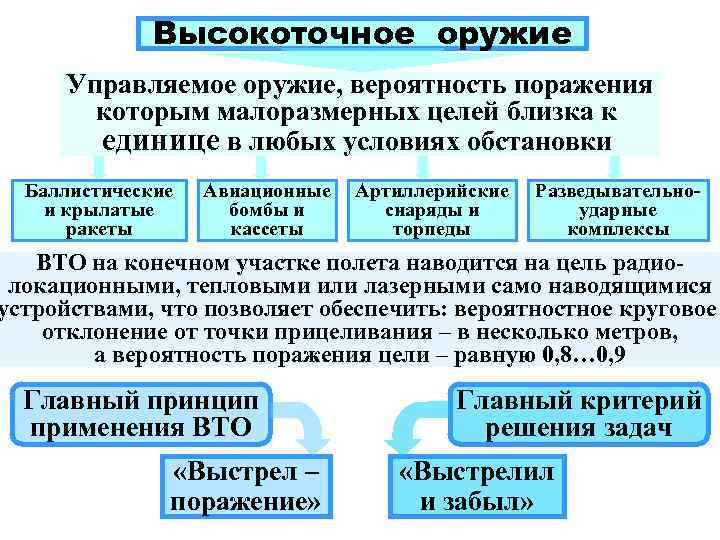 Высокоточное оружие

Управляемое оружие, вероятность поражения которым малоразмерных целей близка к единице в любых условиях обстановки

Баллистические и крылатые ракеты

Авиационные бомбы и кассеты

Артиллерийские снаряды и торпеды

Разведывательно-ударные комплексы

ВТО на конечном участке полета наводится на цель радиолокационными, тепловыми или лазерными само наводящимися устройствами, что позволяет обеспечить: вероятностное круговое отклонение от точки прицеливания – в несколько метров, а вероятность поражения цели – равную 0,8…0,9

Главный принцип применения ВТО

Главный критерий решения задач

«Выстрел – поражение»

«Выстрелил и забыл»